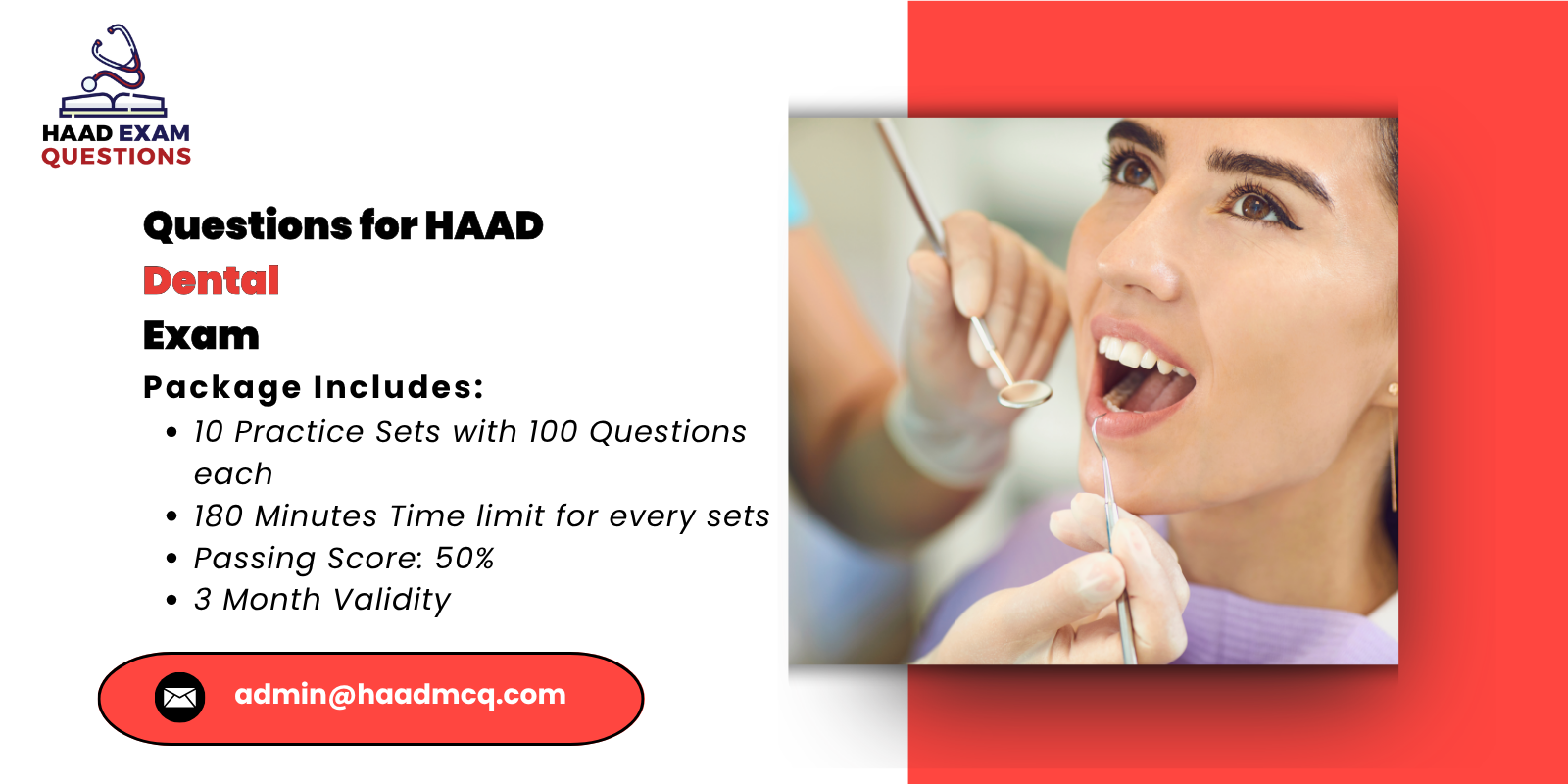 HAAD EXAM
QUESTIONS

Questions for HAAD
Dental
Exam

Package Includes:
- 10 Practice Sets with 100 Questions each
- 180 Minutes Time limit for every sets
- Passing Score: 50%
- 3 Month Validity

admin@haadmcq.com